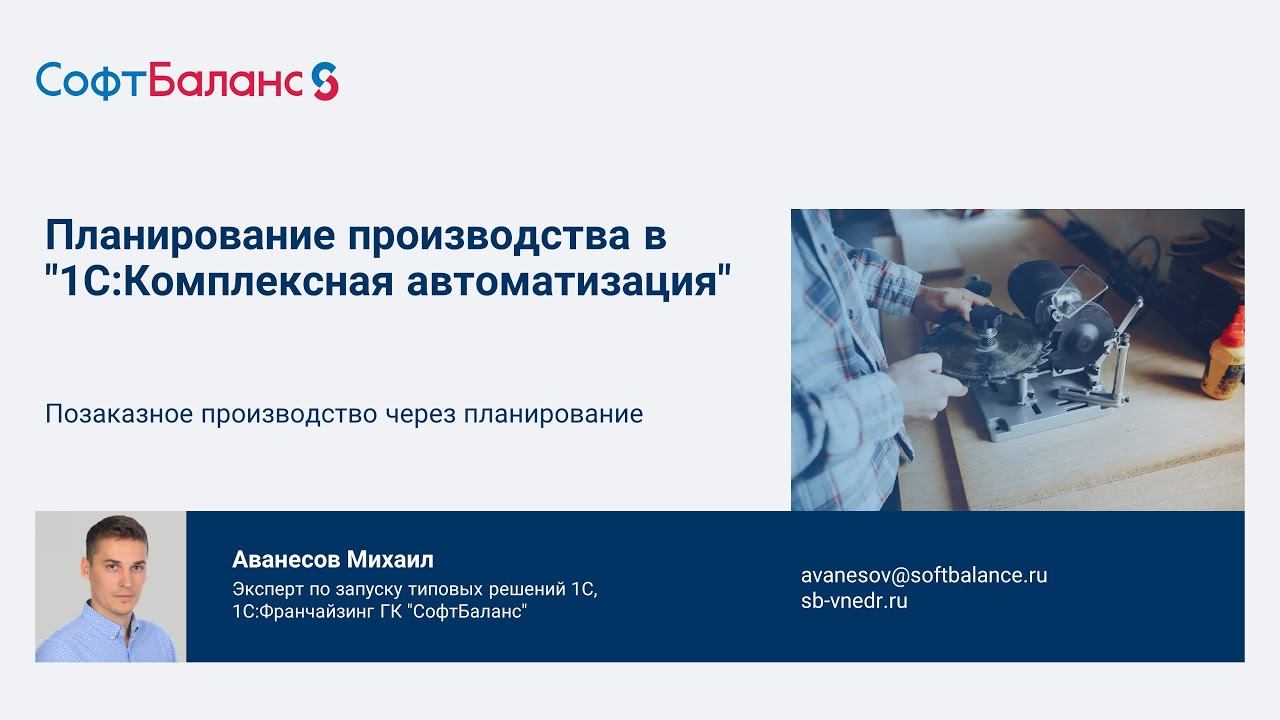 СофтБаланс

Планирование производства в "1С:Комплексная автоматизация"

Позаказное производство через планирование

Аванесов Михаил
Эксперт по запуску типовых решений 1С, 1С:Франчайзинг ГК "СофтБаланс"

avanesov@softbalance.ru
sb-vnedr.ru